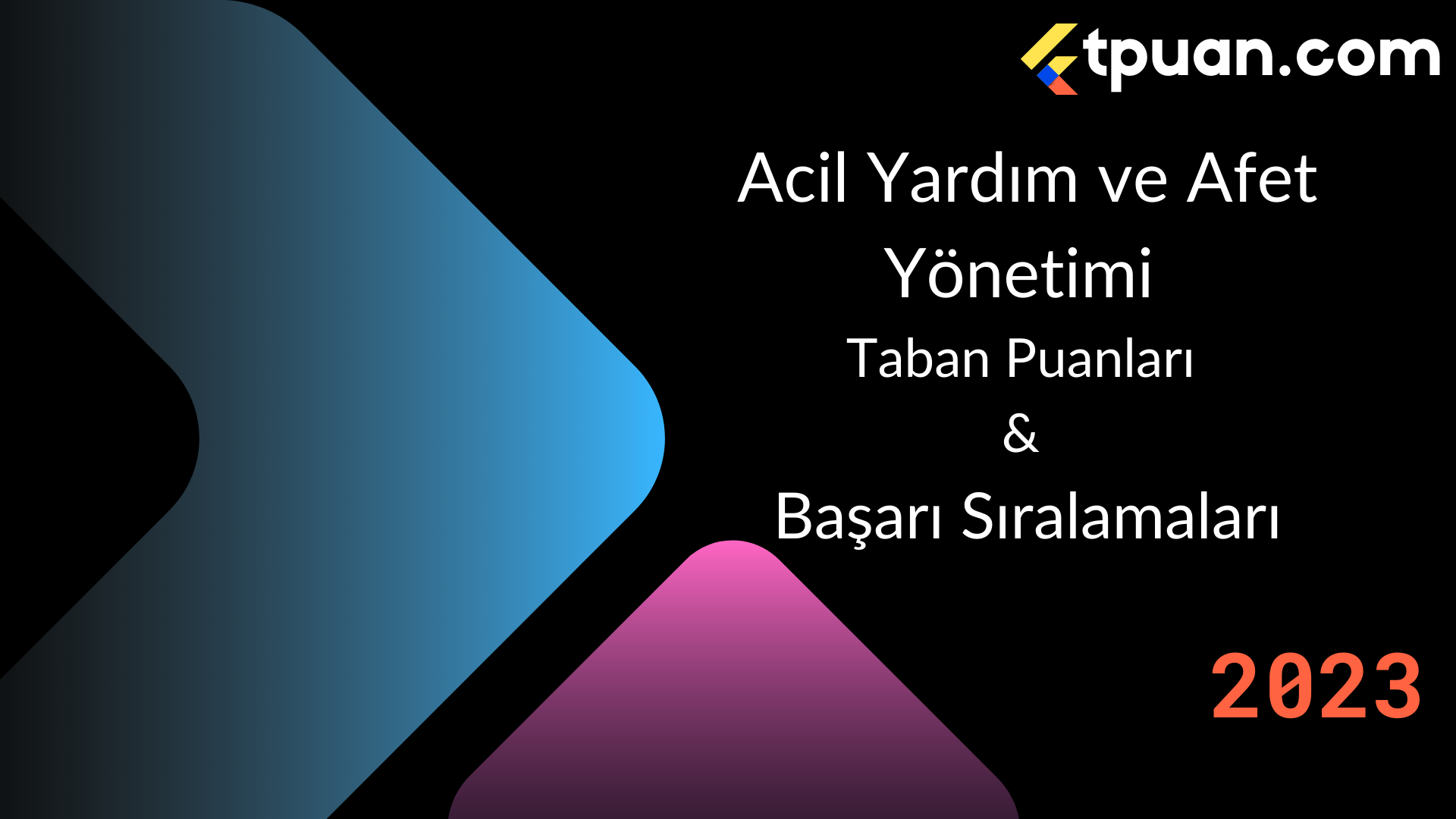 tpuan.com

Acil Yardım ve Afet Yönetimi

Taban Puanları

&

Başarı Sıralamaları

2023